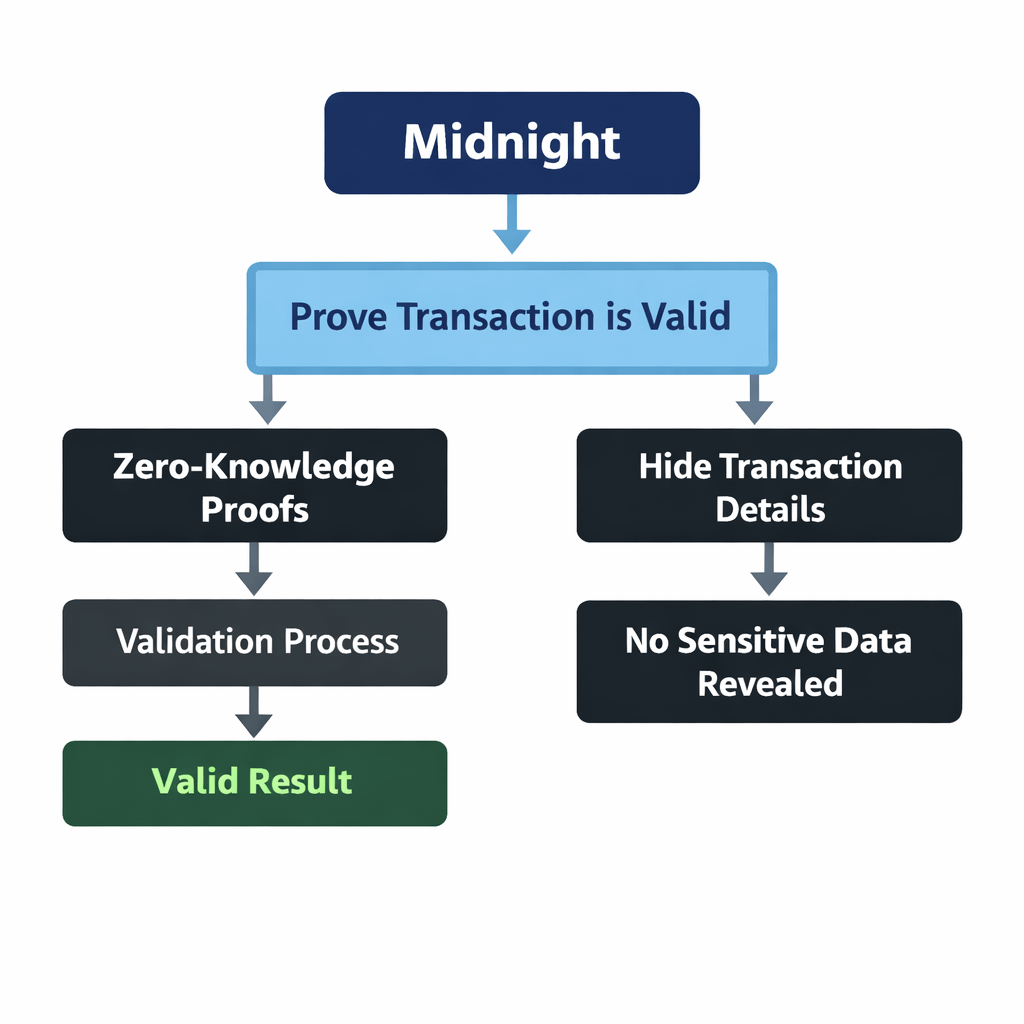 Midnight

Prove Transaction is Valid

Zero-Knowledge Proofs

Validation Process

Valid Result

Hide Transaction Details

No Sensitive Data Revealed